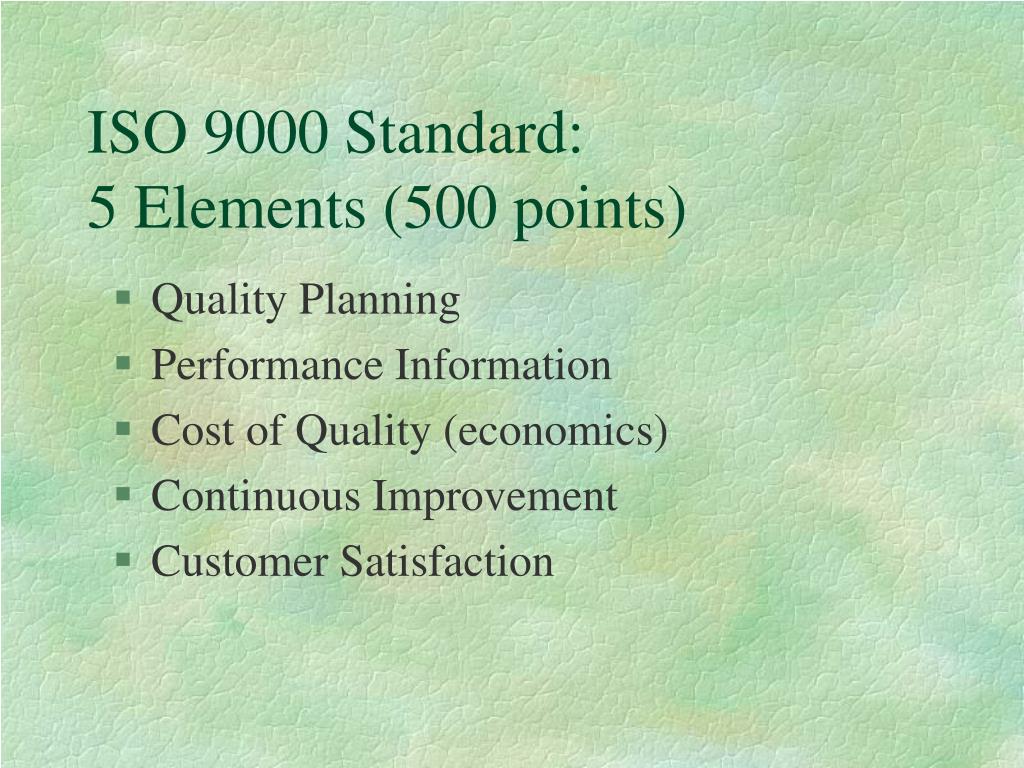 ISO 9000 Standard:
5 Elements (500 points)

§ Quality Planning
§ Performance Information
§ Cost of Quality (economics)
§ Continuous Improvement
§ Customer Satisfaction